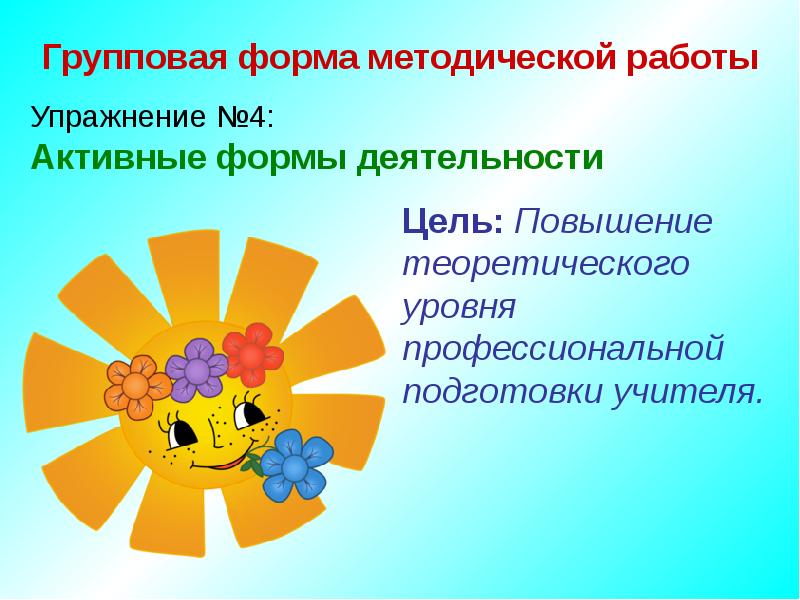 Групповая форма методической работы

Упражнение №4:
Активные формы деятельности

Цель: Повышение теоретического уровня профессиональной подготовки учителя.